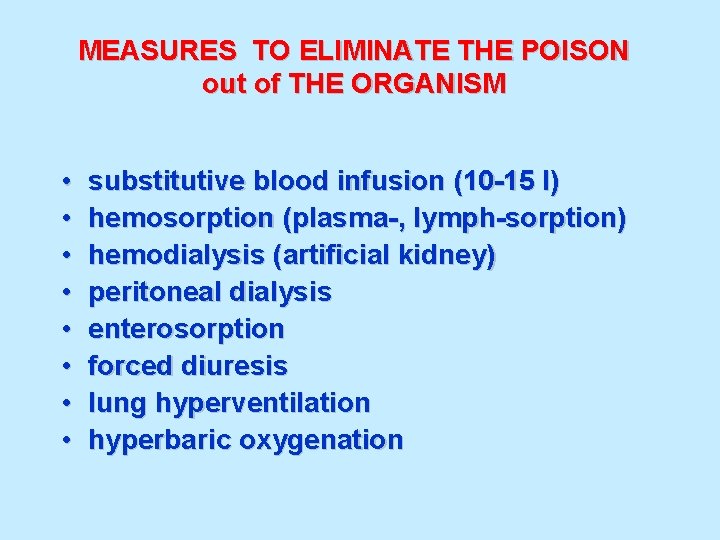 MEASURES TO ELIMINATE THE POISON
out of THE ORGANISM

• substitutive blood infusion (10-15 l)
• hemosorption (plasma-, lymph-sorption)
• hemodialysis (artificial kidney)
• peritoneal dialysis
• enterosorption
• forced diuresis
• lung hyperventilation
• hyperbaric oxygenation